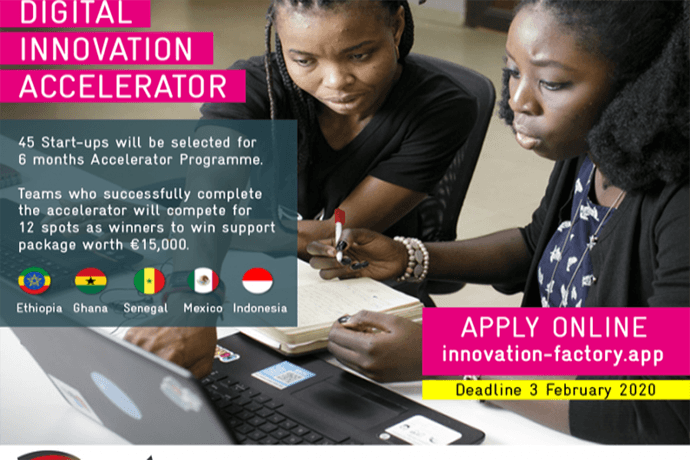 DIGITAL
INNOVATION
ACCELERATOR

45 Start-ups will be selected for 6 months Accelerator Programme.

Teams who successfully complete the accelerator will compete for 12 spots as winners to win support package worth €15,000.

Ethiopia Ghana Senegal Mexico Indonesia

APPLY ONLINE
innovation-factory.app

Deadline 3 February 2020